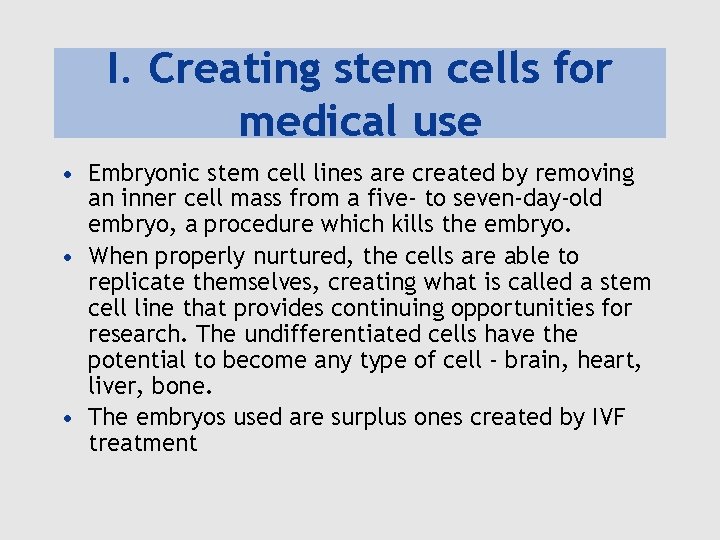 I. Creating stem cells for medical use

• Embryonic stem cell lines are created by removing an inner cell mass from a five- to seven-day-old embryo, a procedure which kills the embryo.
• When properly nurtured, the cells are able to replicate themselves, creating what is called a stem cell line that provides continuing opportunities for research. The undifferentiated cells have the potential to become any type of cell - brain, heart, liver, bone.
• The embryos used are surplus ones created by IVF treatment